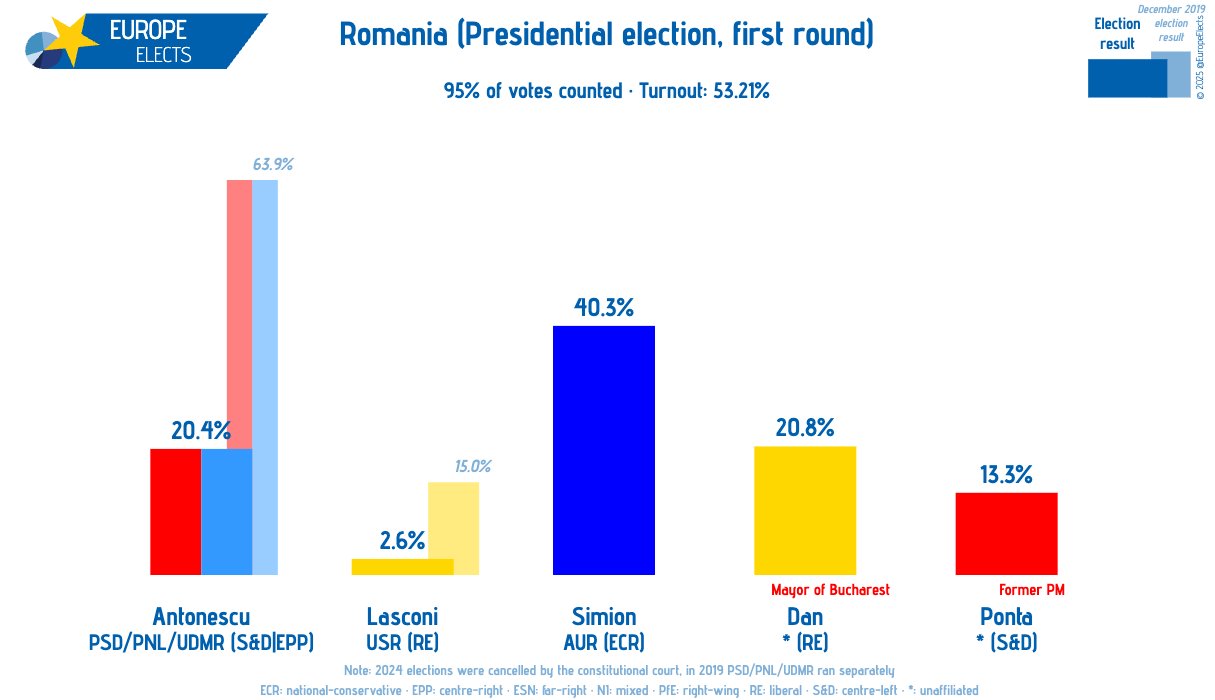 EUROPE ELECTS

Romania (Presidential election, first round)

95% of votes counted · Turnout: 53.21%

Election result

December 2019 election result

© 2025 @EuropeElects

63.9%

20.4%

15.0%

2.6%

40.3%

20.8%

13.3%

Mayor of Bucharest

Former PM

Antonescu
PSD/PNL/UDMR (S&D|EPP)

Lasconi
USR (RE)

Simion
AUR (ECR)

Dan
* (RE)

Ponta
* (S&D)

Note: 2024 elections were cancelled by the constitutional court, in 2019 PSD/PNL/UDMR ran separately

ECR: national-conservative · EPP: centre-right · ESN: far-right · NI: mixed · PfE: right-wing · RE: liberal · S&D: centre-left · *: unaffiliated